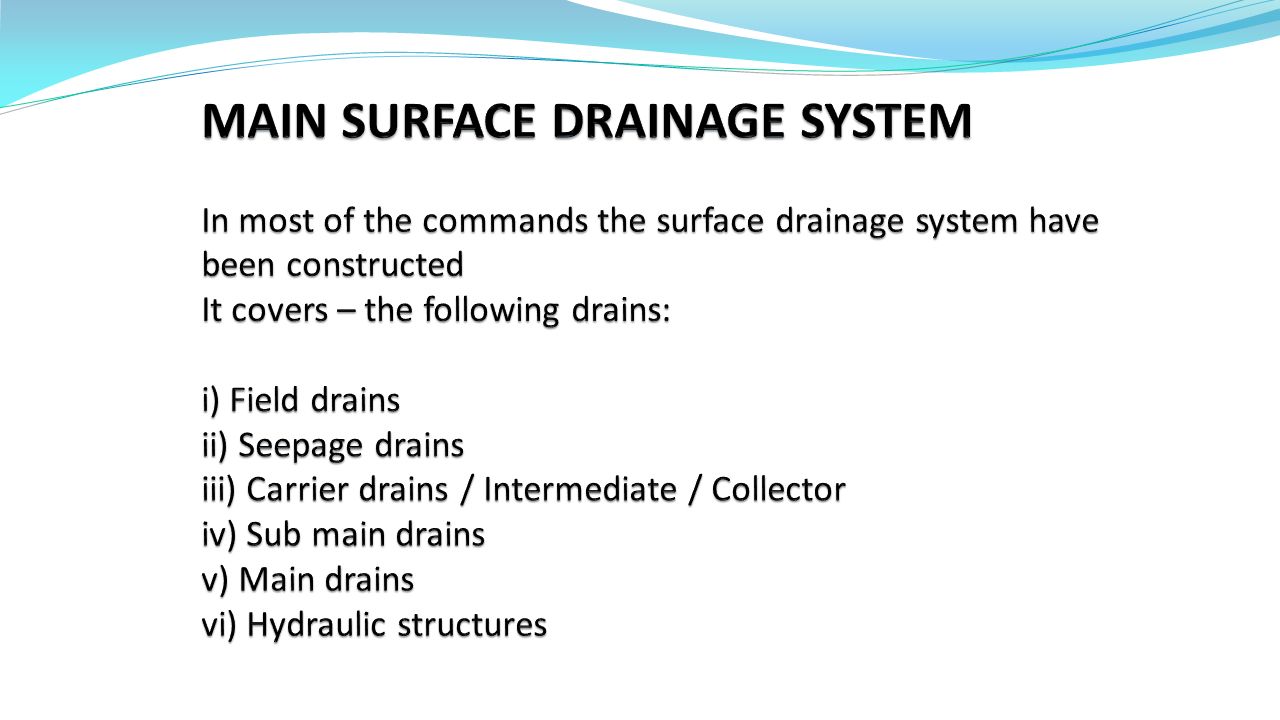 MAIN SURFACE DRAINAGE SYSTEM

In most of the commands the surface drainage system have been constructed
It covers – the following drains:

i) Field drains
ii) Seepage drains
iii) Carrier drains / Intermediate / Collector
iv) Sub main drains
v) Main drains
vi) Hydraulic structures